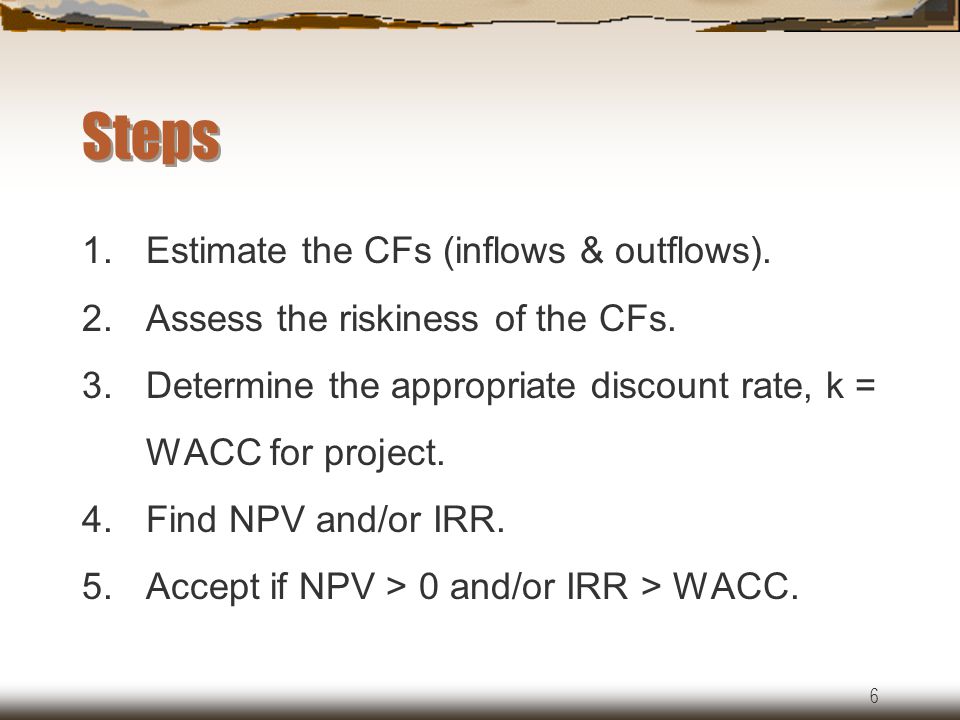 Steps

1. Estimate the CFs (inflows & outflows).
2. Assess the riskiness of the CFs.
3. Determine the appropriate discount rate, k = WACC for project.
4. Find NPV and/or IRR.
5. Accept if NPV > 0 and/or IRR > WACC.

6